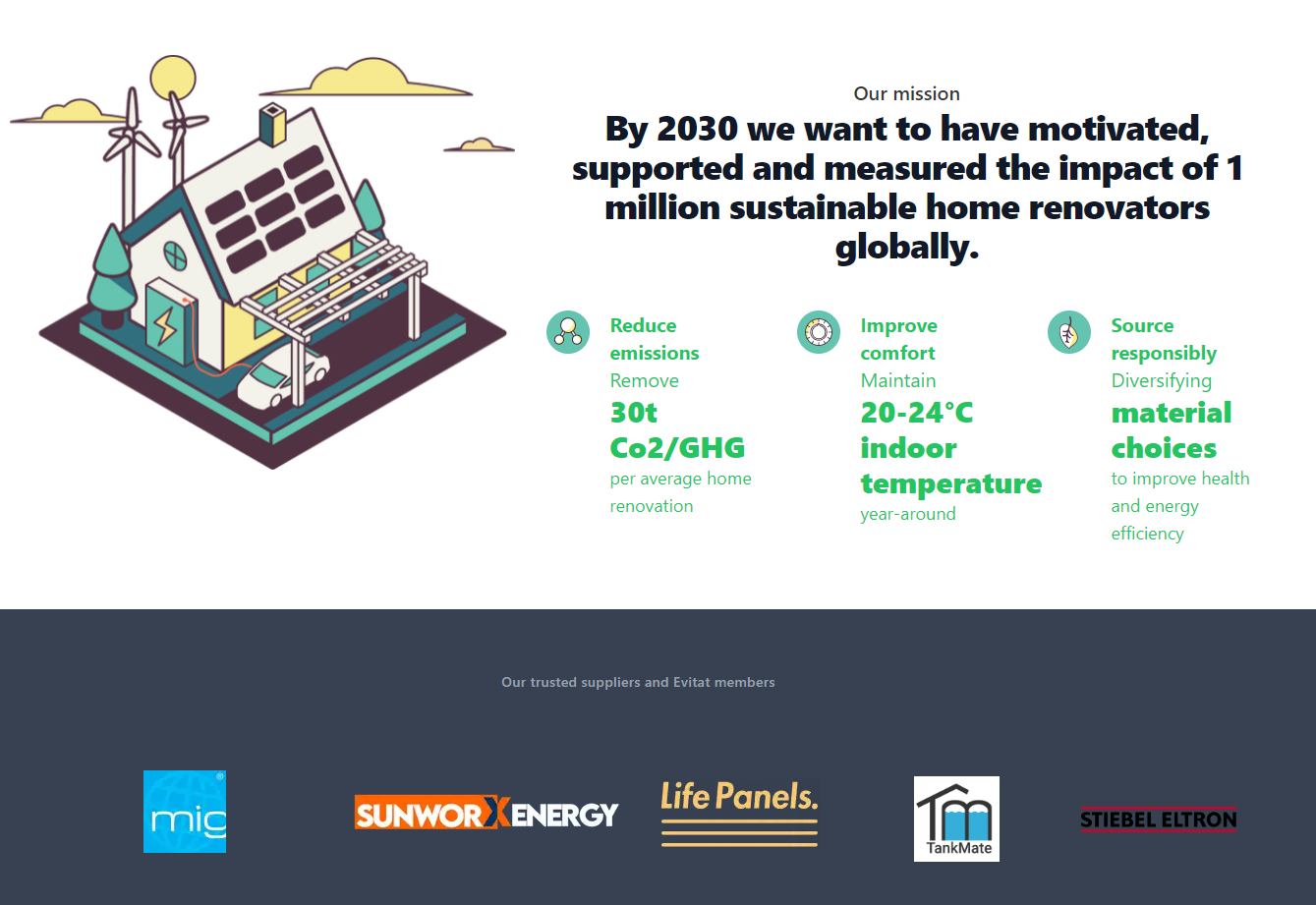 Our mission

By 2030 we want to have motivated, supported and measured the impact of 1 million sustainable home renovators globally.

Reduce emissions
Remove
30t Co2/GHG
per average home renovation

Improve comfort
Maintain
20-24°C indoor temperature
year-around

Source responsibly
Diversifying
material choices
to improve health and energy efficiency

Our trusted suppliers and Evitat members

mig

SUNWORX ENERGY

Life Panels.

TankMate

STIEBEL ELTRON